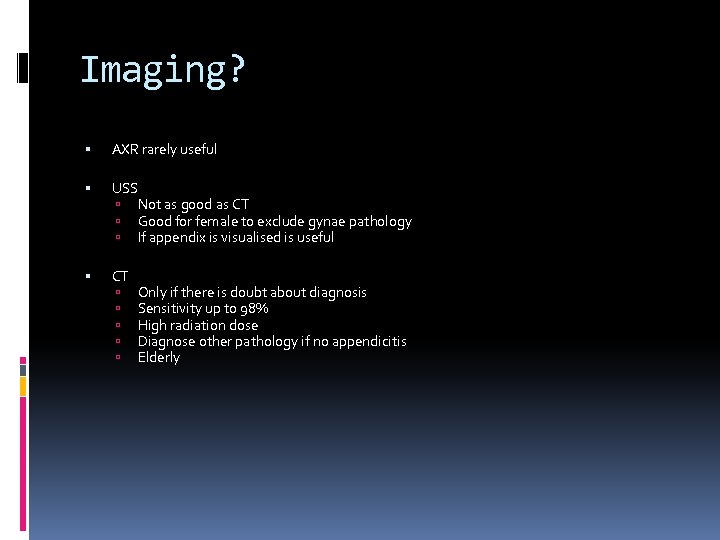 Imaging?

- AXR rarely useful

- USS
  - Not as good as CT
  - Good for female to exclude gynae pathology
  - If appendix is visualised is useful

- CT
  - Only if there is doubt about diagnosis
  - Sensitivity up to 98%
  - High radiation dose
  - Diagnose other pathology if no appendicitis
  - Elderly